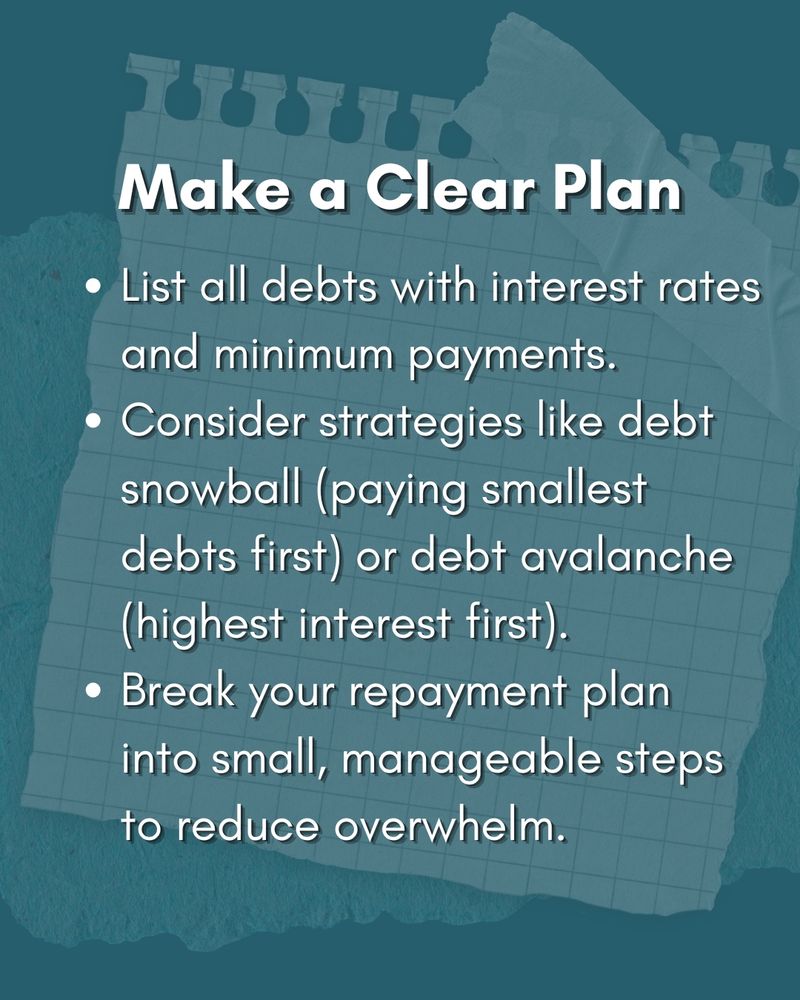 Make a Clear Plan

• List all debts with interest rates and minimum payments.
• Consider strategies like debt snowball (paying smallest debts first) or debt avalanche (highest interest first).
• Break your repayment plan into small, manageable steps to reduce overwhelm.